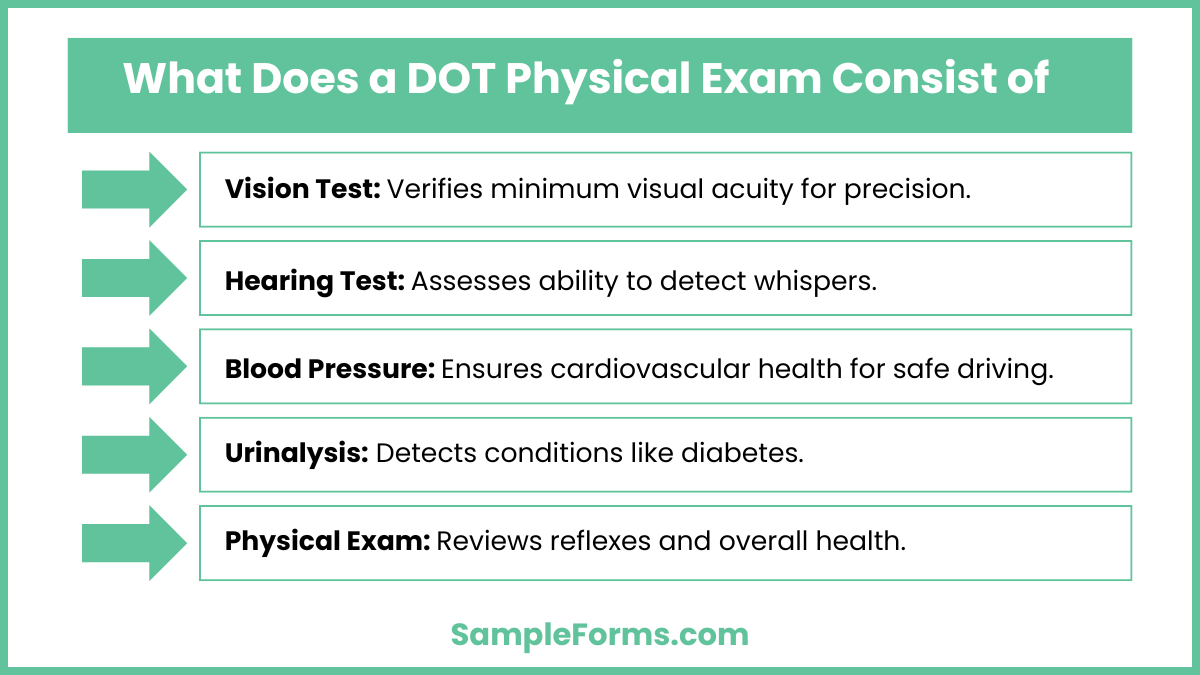 What Does a DOT Physical Exam Consist of

Vision Test: Verifies minimum visual acuity for precision.

Hearing Test: Assesses ability to detect whispers.

Blood Pressure: Ensures cardiovascular health for safe driving.

Urinalysis: Detects conditions like diabetes.

Physical Exam: Reviews reflexes and overall health.

SampleForms.com